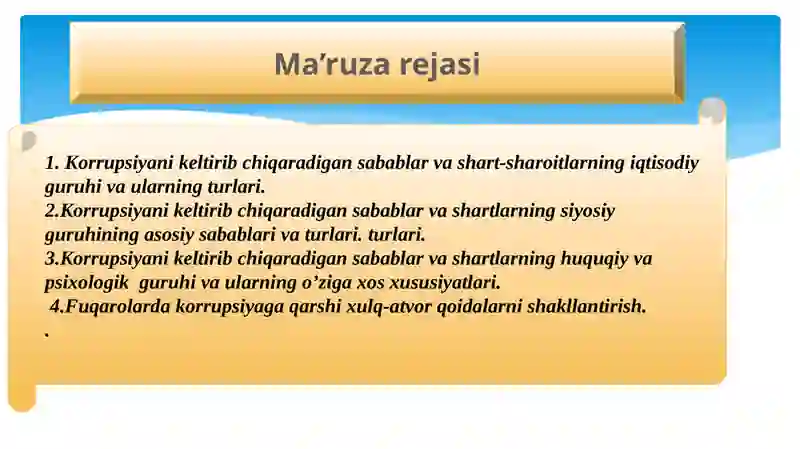 Ma’ruza rejasi

1. Korrupsiyani keltirib chiqaradigan sabablar va shart-sharoitlarning iqtisodiy guruhi va ularning turlari.
2.Korrupsiyani keltirib chiqaradigan sabablar va shartlarning siyosiy guruhining asosiy sabablari va turlari. turlari.
3.Korrupsiyani keltirib chiqaradigan sabablar va shartlarning huquqiy va psixologik guruhi va ularning o’ziga xos xususiyatlari.
4.Fuqarolarda korrupsiyaga qarshi xulq-atvor qoidalarni shakllantirish.
.